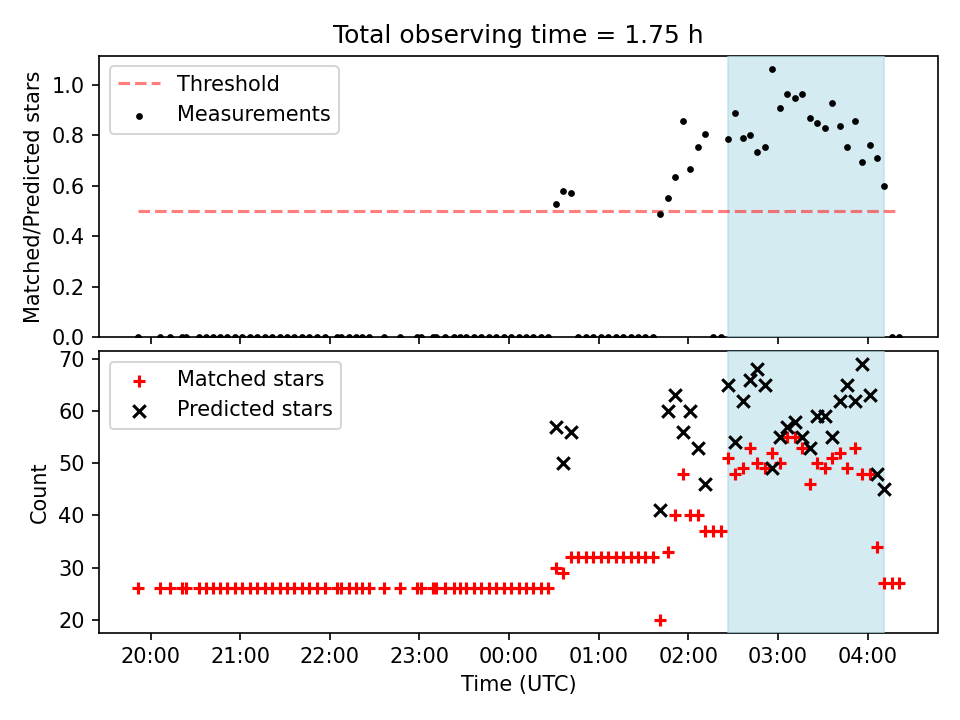 Total observing time = 1.75 h

Threshold
Measurements

Matched/Predicted stars

1.0
0.8
0.6
0.4
0.2
0.0

Matched stars
Predicted stars

Count

70
60
50
40
30
20

20:00 21:00 22:00 23:00 00:00 01:00 02:00 03:00 04:00

Time (UTC)